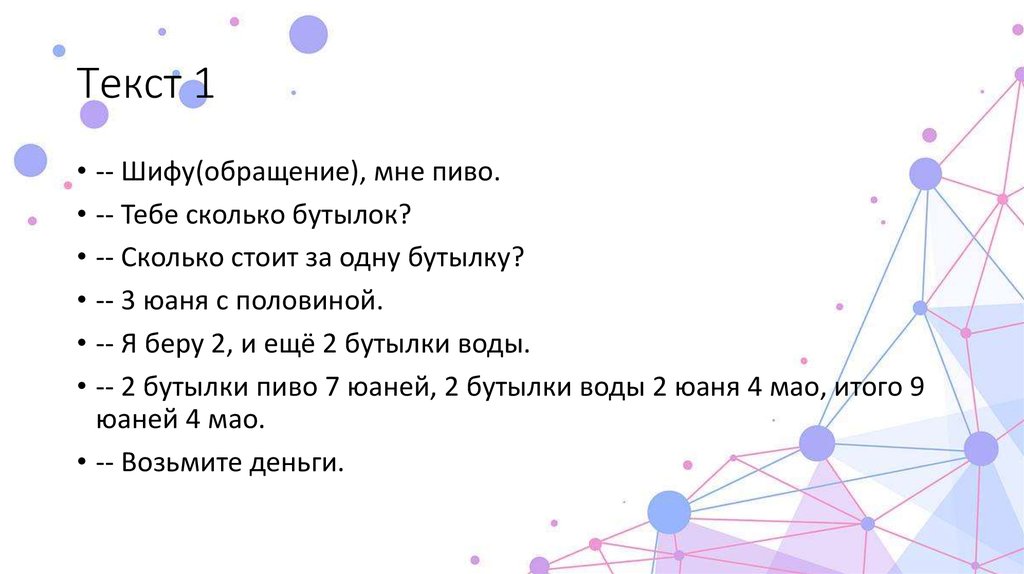 Текст 1

• -- Шифу(обращение), мне пиво.
• -- Тебе сколько бутылок?
• -- Сколько стоит за одну бутылку?
• -- 3 юаня с половиной.
• -- Я беру 2, и ещё 2 бутылки воды.
• -- 2 бутылки пиво 7 юаней, 2 бутылки воды 2 юаня 4 мао, итого 9 юаней 4 мао.
• -- Возьмите деньги.